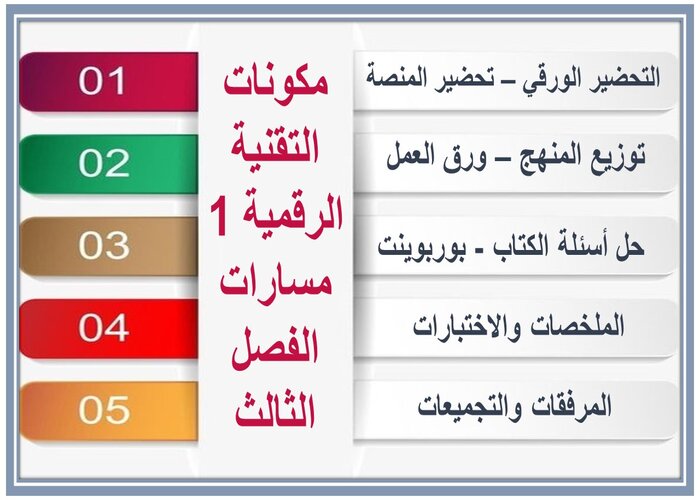 مكونات التقنية الرقمية 1 مسارات الفصل الثالث

01
التحضير الورقي – تحضير المنصة

02
توزيع المنهج – ورق العمل

03
حل أسئلة الكتاب - بوربوينت

04
الملخصات والاختبارات

05
المرفقات والتجميعات